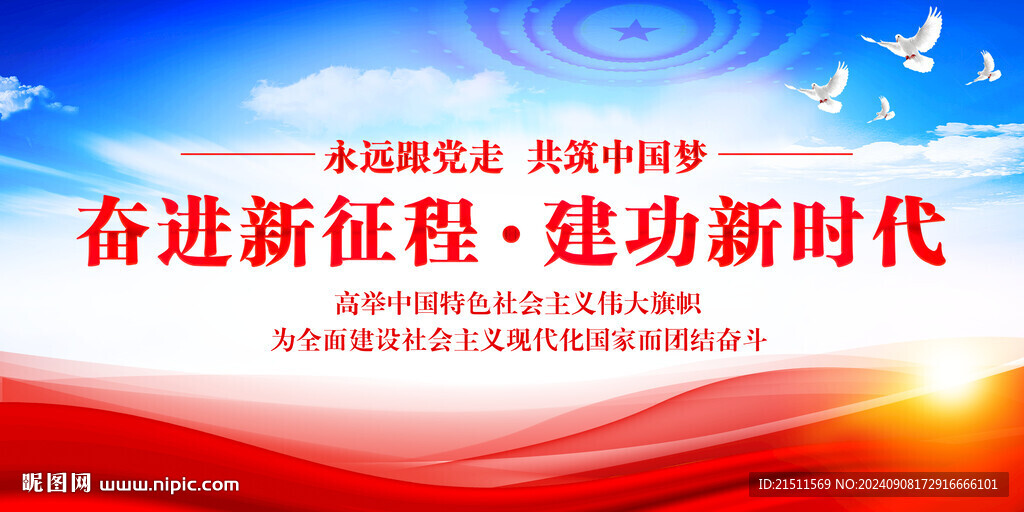 永远跟党走 共筑中国梦

奋进新征程·建功新时代

高举中国特色社会主义伟大旗帜
为全面建设社会主义现代化国家而团结奋斗

昵图网 www.nipic.com

ID:21511569 NO:20240908172916666101